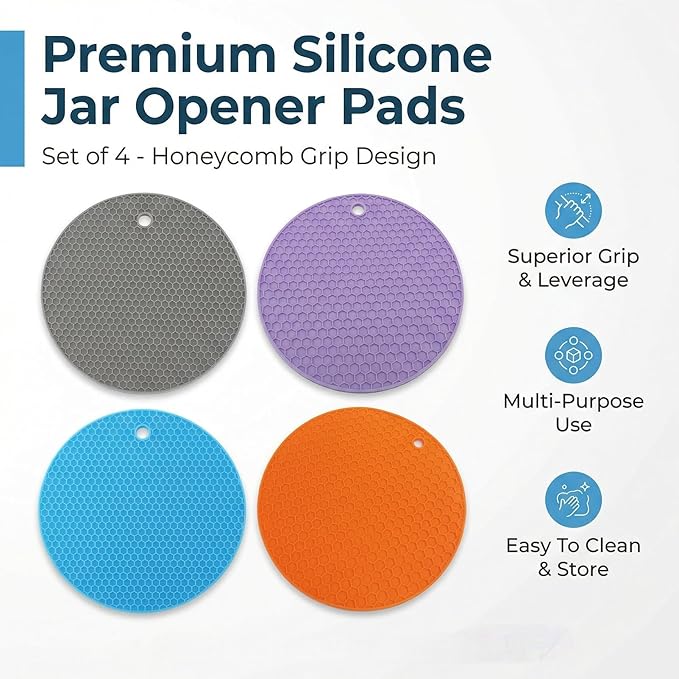 Premium Silicone Jar Opener Pads

Set of 4 - Honeycomb Grip Design

Superior Grip & Leverage

Multi-Purpose Use

Easy To Clean & Store